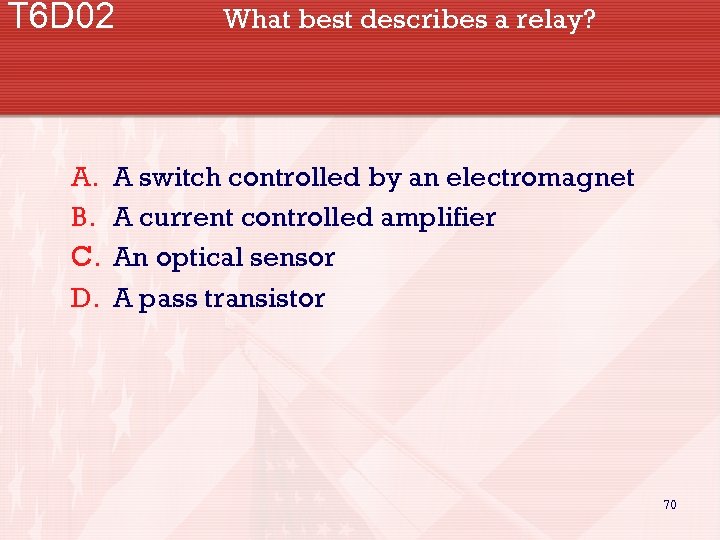 T6D02 What best describes a relay?

A. A switch controlled by an electromagnet
B. A current controlled amplifier
C. An optical sensor
D. A pass transistor

70